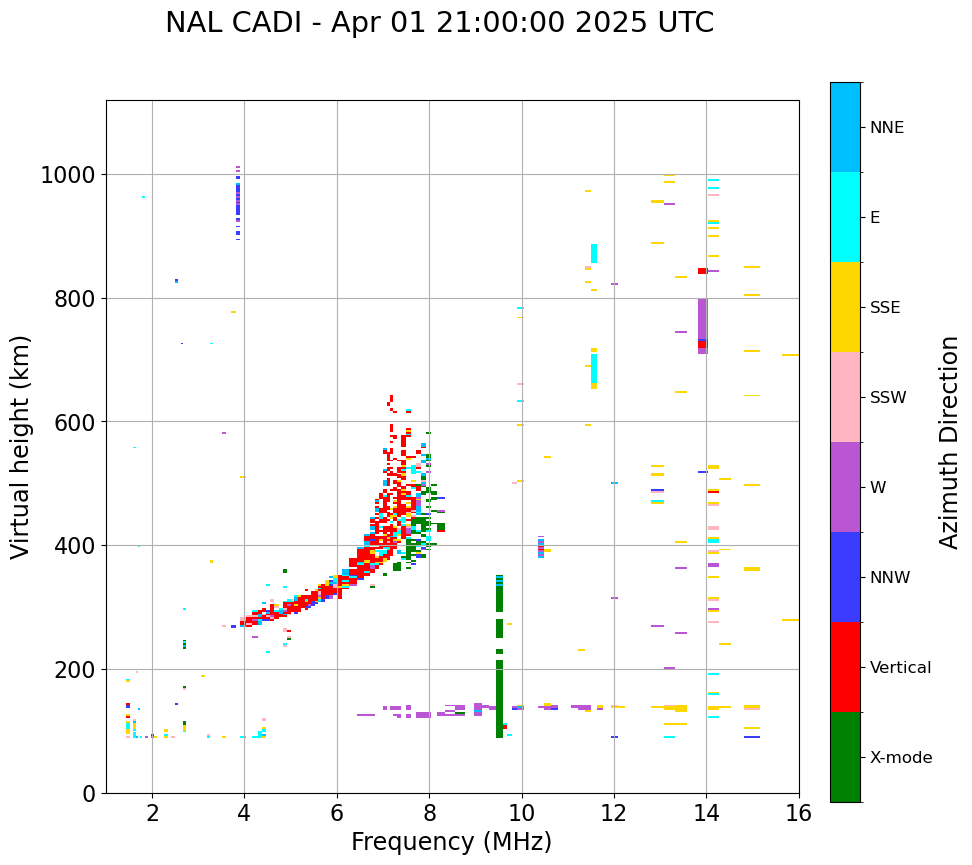 NAL CADI - Apr 01 21:00:00 2025 UTC

Virtual height (km)

1000
800
600
400
200
0

2 4 6 8 10 12 14 16

Frequency (MHz)

NNE
E
SSE
SSW
W
NNW
Vertical
X-mode

Azimuth Direction